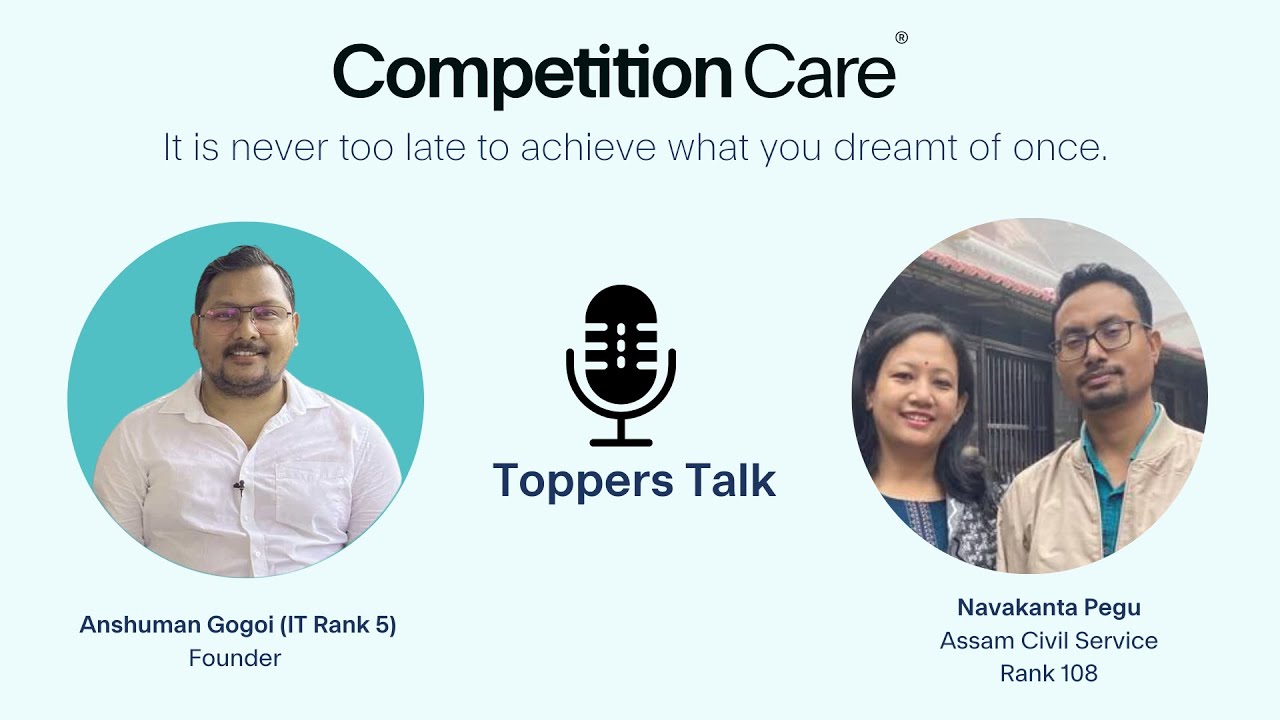 Competition Care®

It is never too late to achieve what you dreamt of once.

Toppers Talk

Anshuman Gogoi (IT Rank 5)
Founder

Navakanta Pegu
Assam Civil Service
Rank 108